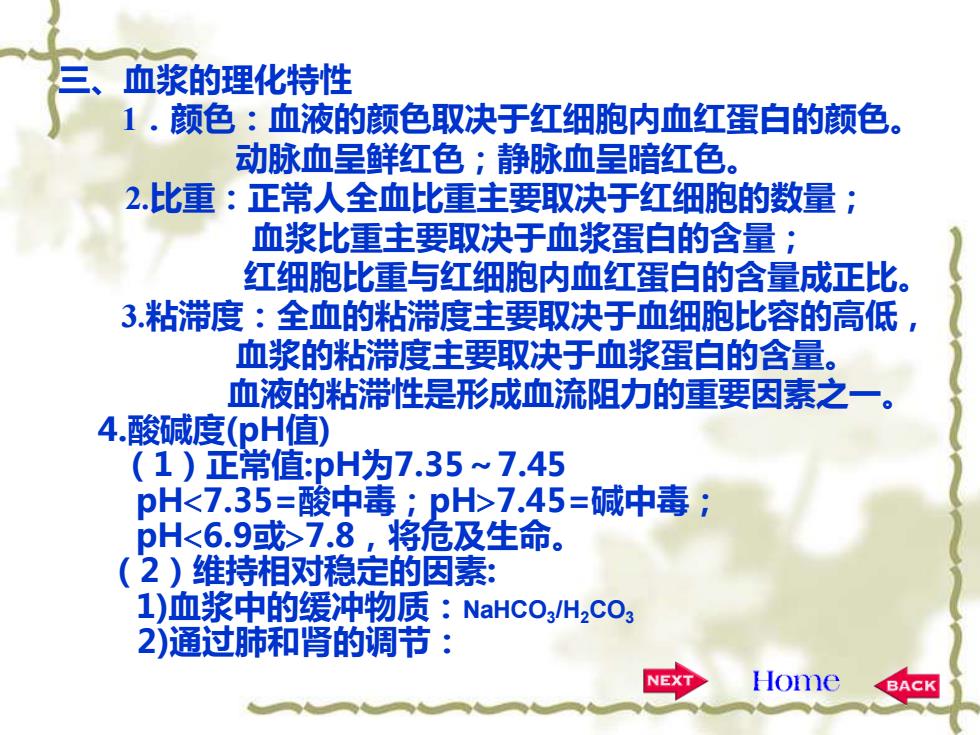 三、血浆的理化特性

1．颜色：血液的颜色取决于红细胞内血红蛋白的颜色。动脉血呈鲜红色；静脉血呈暗红色。

2.比重：正常人全血比重主要取决于红细胞的数量；血浆比重主要取决于血浆蛋白的含量；红细胞比重与红细胞内血红蛋白的含量成正比。

3.粘滞度：全血的粘滞度主要取决于血细胞比容的高低，血浆的粘滞度主要取决于血浆蛋白的含量。血液的粘滞性是形成血流阻力的重要因素之一。

4.酸碱度(pH值)

（1）正常值:pH为7.35～7.45

pH<7.35=酸中毒；pH>7.45=碱中毒；

pH<6.9或>7.8，将危及生命。

（2）维持相对稳定的因素:

1)血浆中的缓冲物质：$NaHCO_3/H_2CO_3$

2)通过肺和肾的调节：

NEXT Home BACK